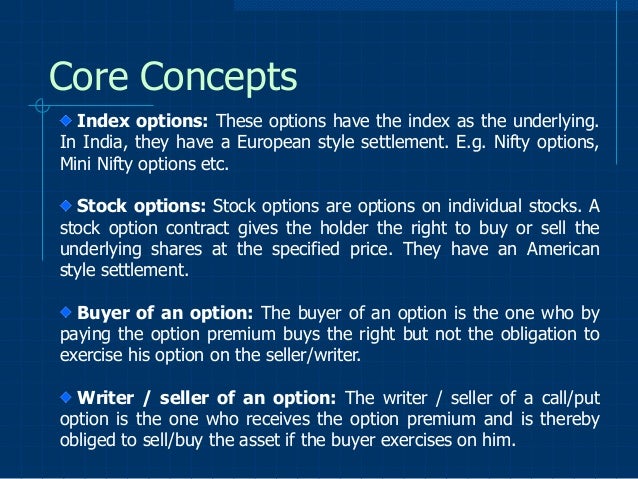 Core Concepts

Index options: These options have the index as the underlying. In India, they have a European style settlement. E.g. Nifty options, Mini Nifty options etc.

Stock options: Stock options are options on individual stocks. A stock option contract gives the holder the right to buy or sell the underlying shares at the specified price. They have an American style settlement.

Buyer of an option: The buyer of an option is the one who by paying the option premium buys the right but not the obligation to exercise his option on the seller/writer.

Writer / seller of an option: The writer / seller of a call/put option is the one who receives the option premium and is thereby obliged to sell/buy the asset if the buyer exercises on him.